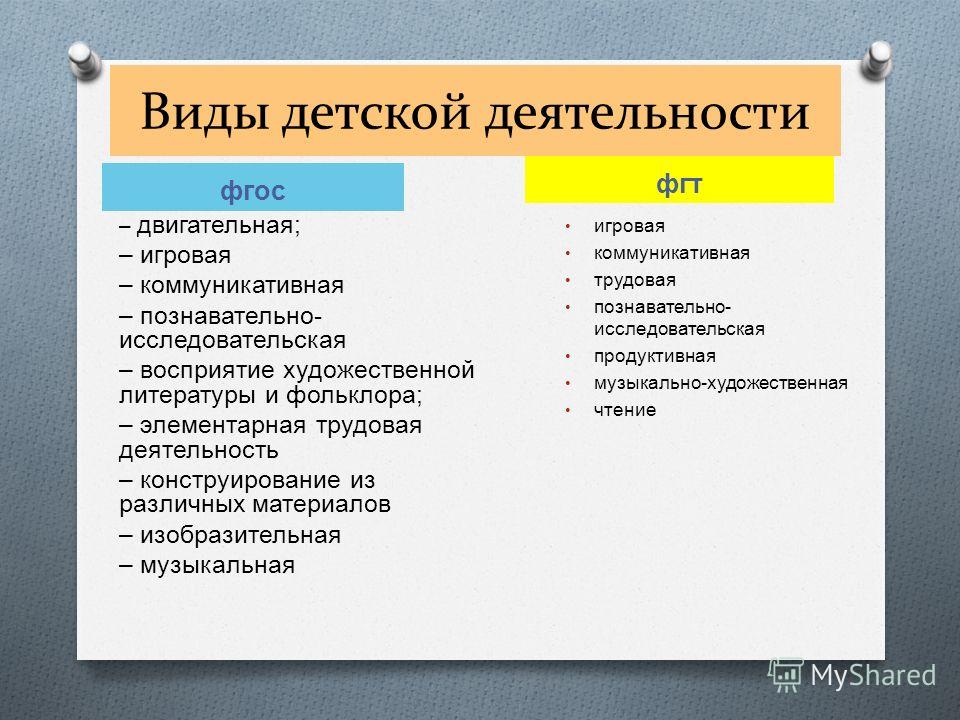 Виды детской деятельности

фгос

– двигательная;
– игровая
– коммуникативная
– познавательно-исследовательская
– восприятие художественной литературы и фольклора;
– элементарная трудовая деятельность
– конструирование из различных материалов
– изобразительная
– музыкальная

фгт

• игровая
• коммуникативная
• трудовая
• познавательно-исследовательская
• продуктивная
• музыкально-художественная
• чтение

MyShared